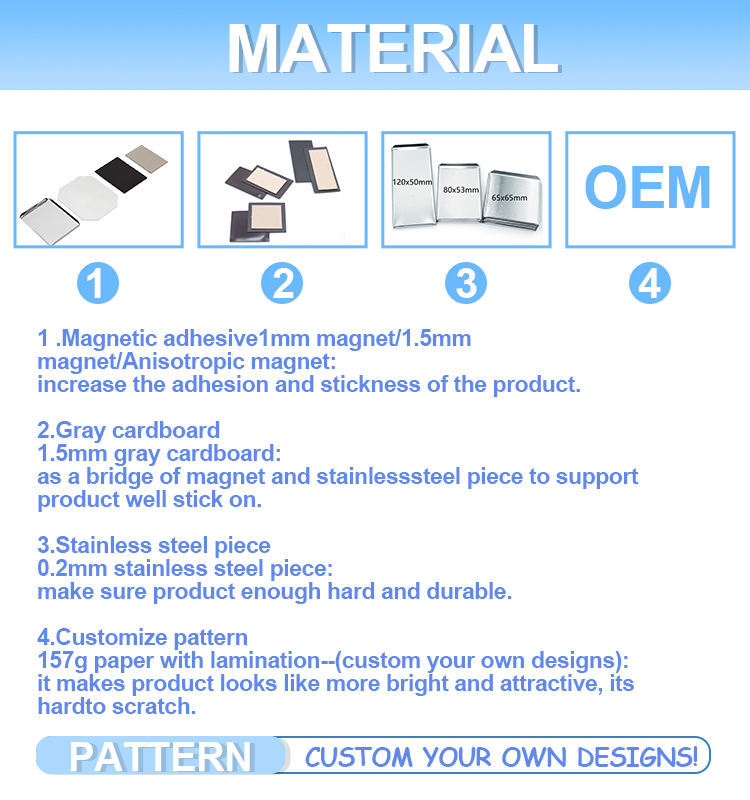 MATERIAL

120x50mm 80x53mm 65x65mm

OEM

1

2

3

4

1 .Magnetic adhesive1mm magnet/1.5mm magnet/Anisotropic magnet:
increase the adhesion and stickness of the product.

2.Gray cardboard
1.5mm gray cardboard:
as a bridge of magnet and stainlesssteel piece to support product well stick on.

3.Stainless steel piece
0.2mm stainless steel piece:
make sure product enough hard and durable.

4.Customize pattern
157g paper with lamination--(custom your own designs):
it makes product looks like more bright and attractive, its hardto scratch.

PATTERN CUSTOM YOUR OWN DESIGNS!